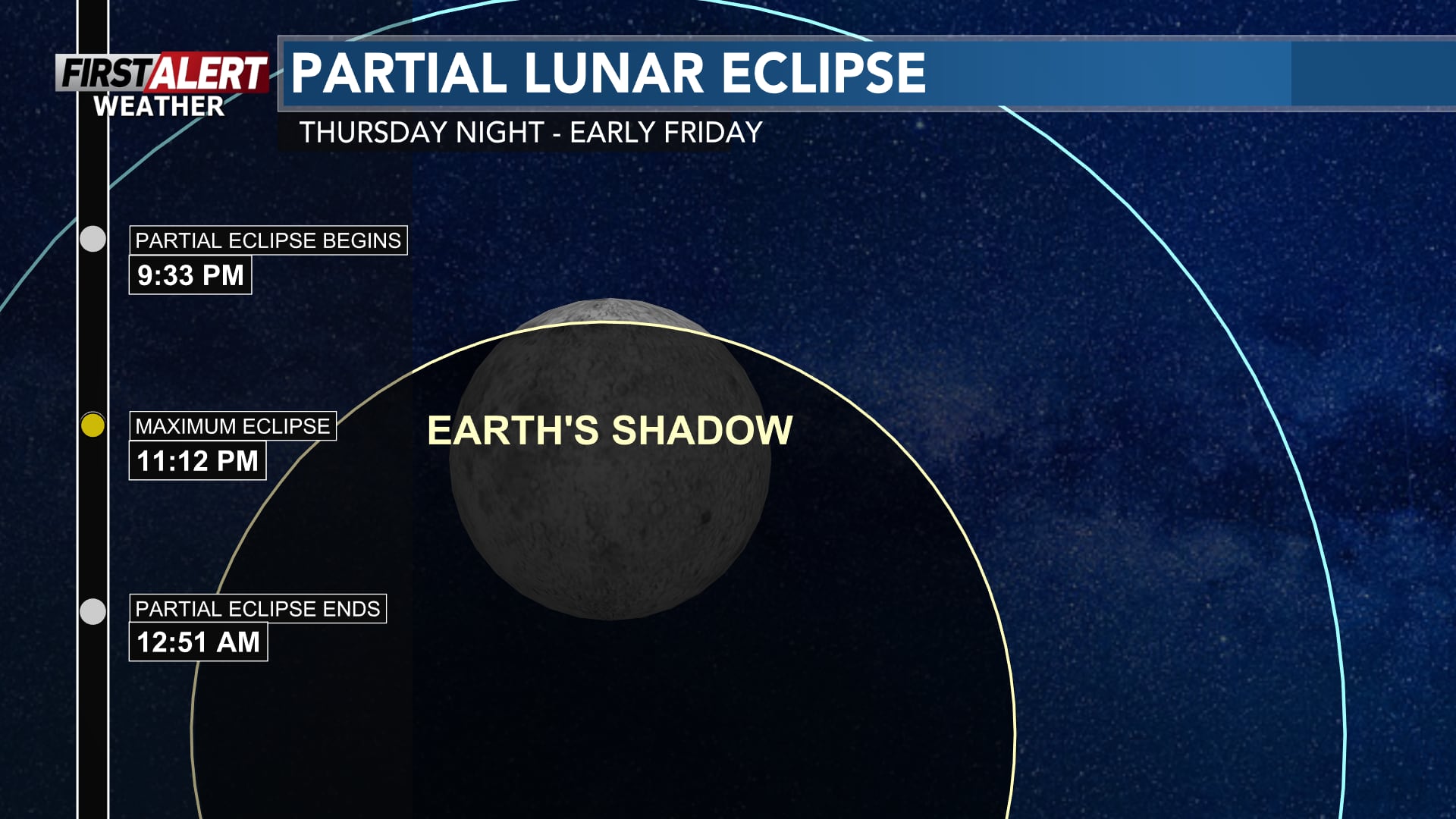 FIRST ALERT WEATHER

PARTIAL LUNAR ECLIPSE

THURSDAY NIGHT - EARLY FRIDAY

PARTIAL ECLIPSE BEGINS
9:33 PM

MAXIMUM ECLIPSE
11:12 PM

PARTIAL ECLIPSE ENDS
12:51 AM

EARTH'S SHADOW